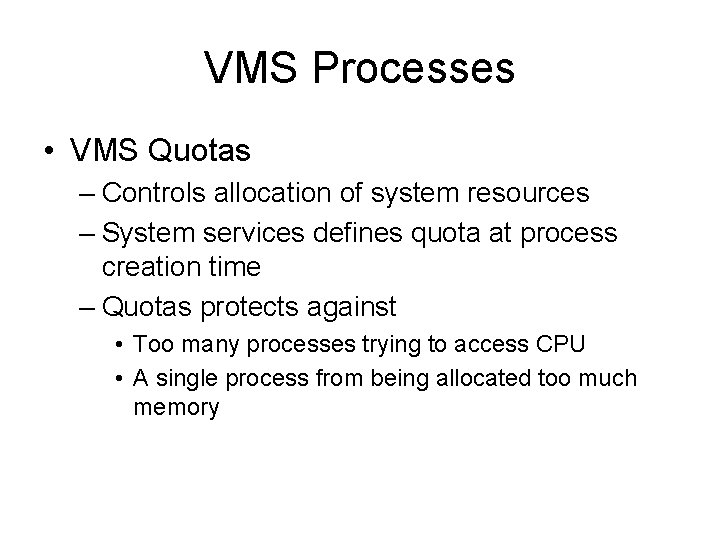 VMS Processes

• VMS Quotas
– Controls allocation of system resources
– System services defines quota at process creation time
– Quotas protects against
• Too many processes trying to access CPU
• A single process from being allocated too much memory